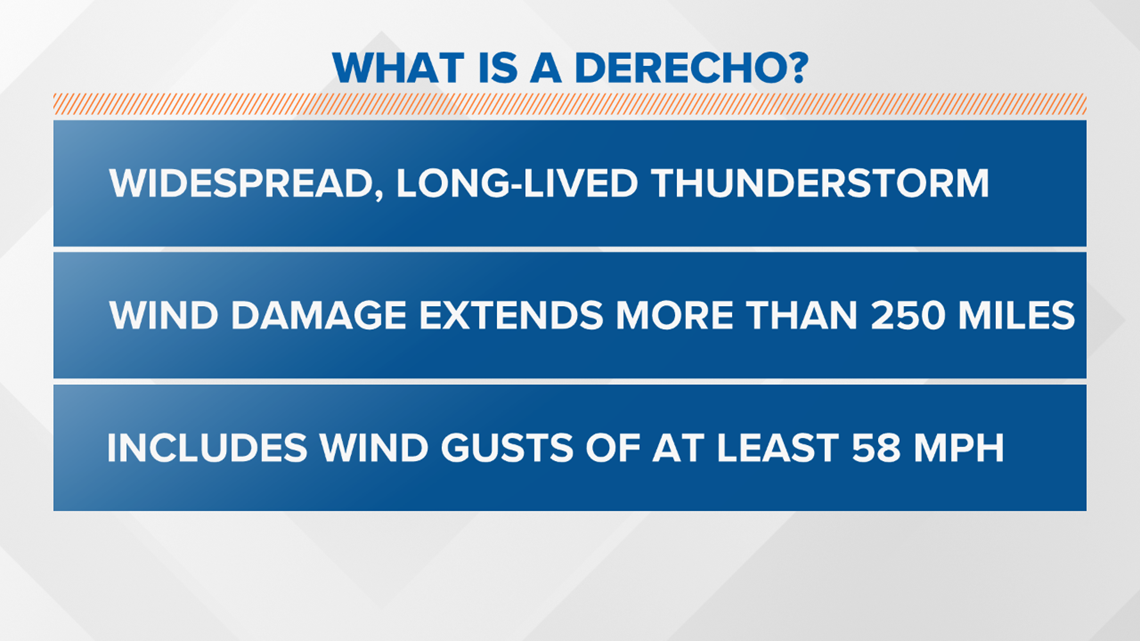 WHAT IS A DERECHO?

WIDESPREAD, LONG-LIVED THUNDERSTORM

WIND DAMAGE EXTENDS MORE THAN 250 MILES

INCLUDES WIND GUSTS OF AT LEAST 58 MPH